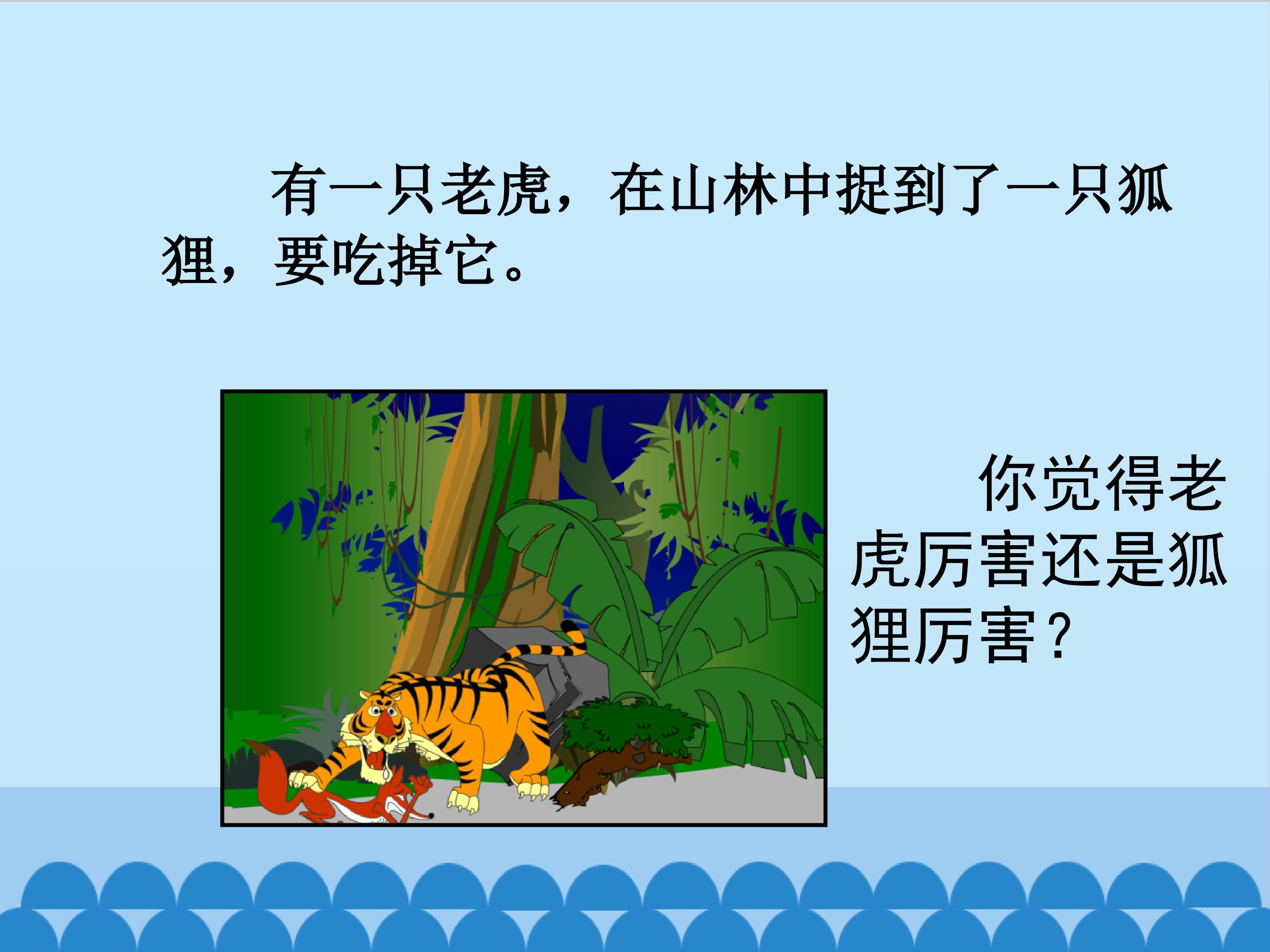 有一只老虎，在山林中捉到了一只狐狸，要吃掉它。

你觉得老虎厉害还是狐狸厉害？